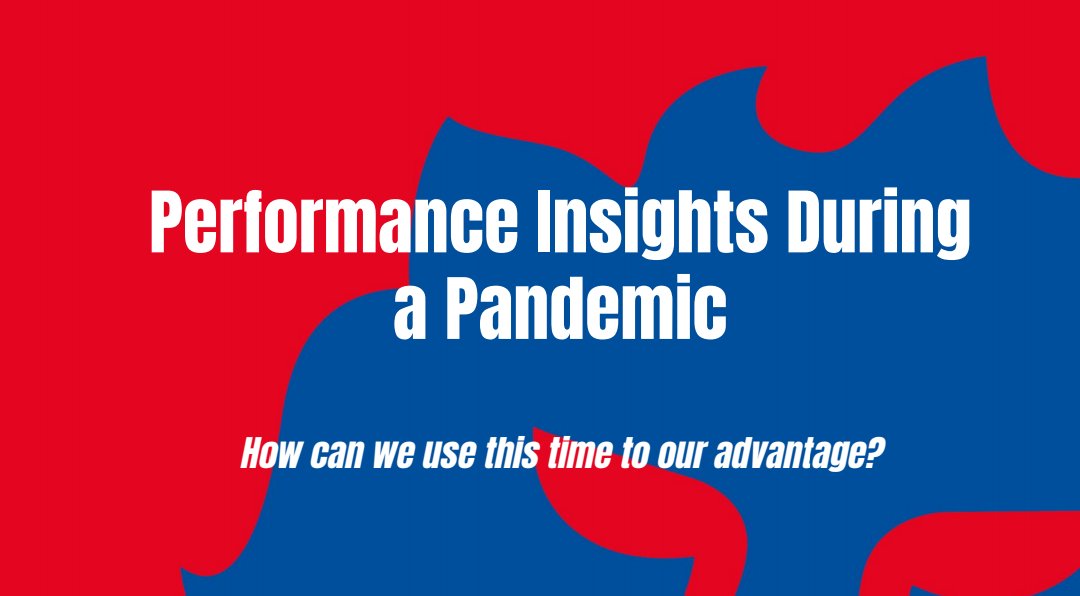 Performance Insights During a Pandemic

How can we use this time to our advantage?